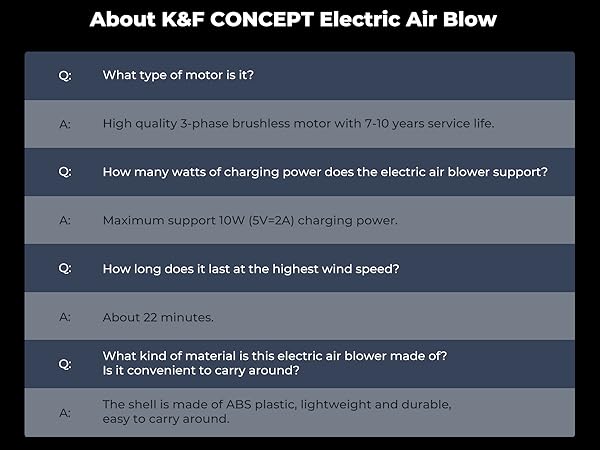 About K&F CONCEPT Electric Air Blow

Q: What type of motor is it?

A: High quality 3-phase brushless motor with 7-10 years service life.

Q: How many watts of charging power does the electric air blower support?

A: Maximum support 10W (5V=2A) charging power.

Q: How long does it last at the highest wind speed?

A: About 22 minutes.

Q: What kind of material is this electric air blower made of? Is it convenient to carry around?

A: The shell is made of ABS plastic, lightweight and durable, easy to carry around.